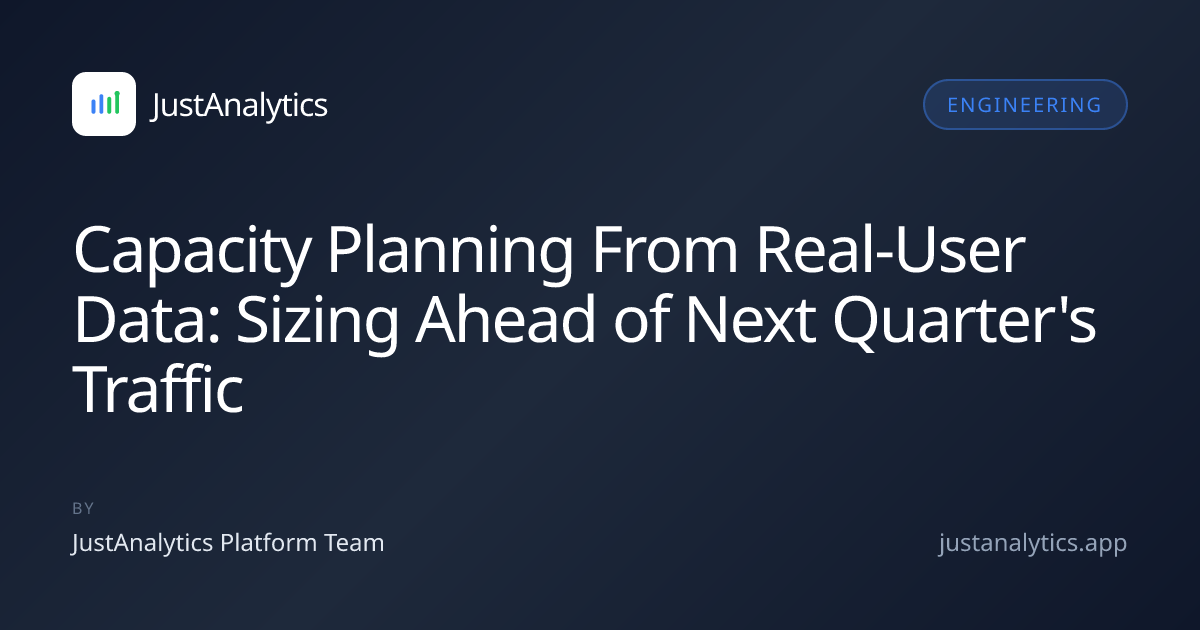 JustAnalytics

ENGINEERING

Capacity Planning From Real-User Data: Sizing Ahead of Next Quarter's Traffic

BY

JustAnalytics Platform Team

justanalytics.app